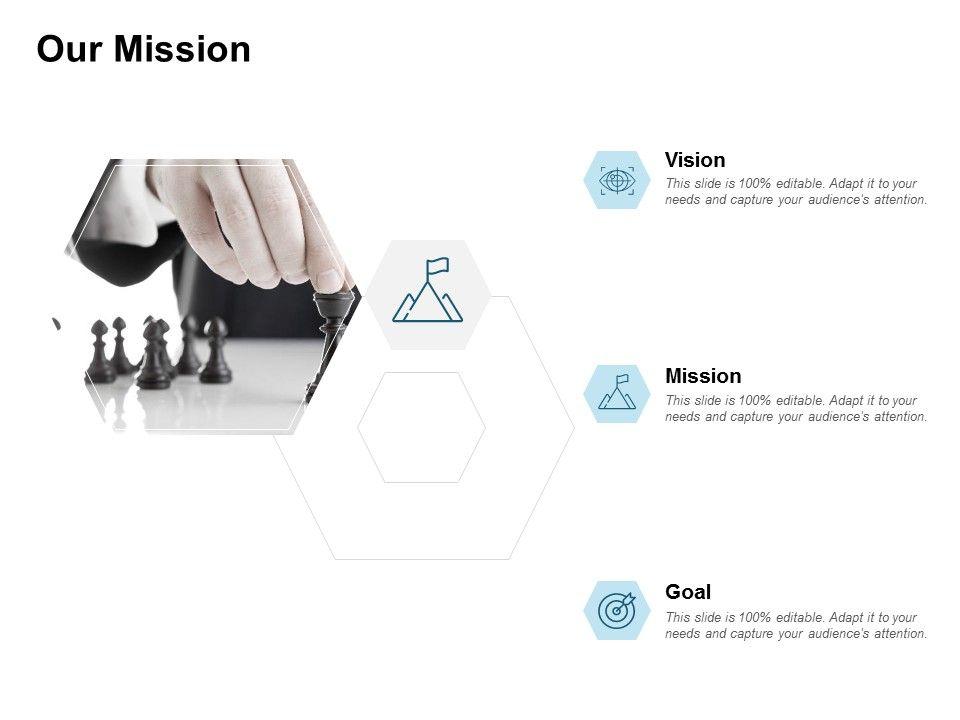 Our Mission

Vision

This slide is 100% editable. Adapt it to your needs and capture your audience's attention.

Mission

This slide is 100% editable. Adapt it to your needs and capture your audience's attention.

Goal

This slide is 100% editable. Adapt it to your needs and capture your audience's attention.